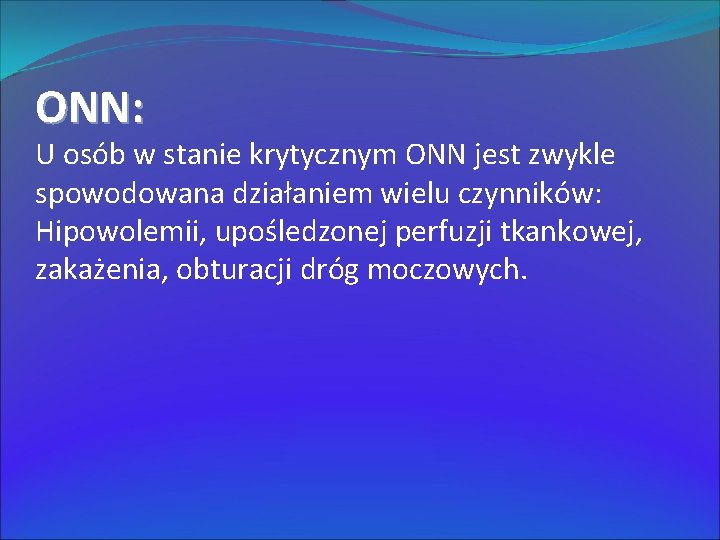 ONN:

U osób w stanie krytycznym ONN jest zwykle spowodowana działaniem wielu czynników: Hipowolemii, upośledzonej perfuzji tkankowej, zakażenia, obturacji dróg moczowych.